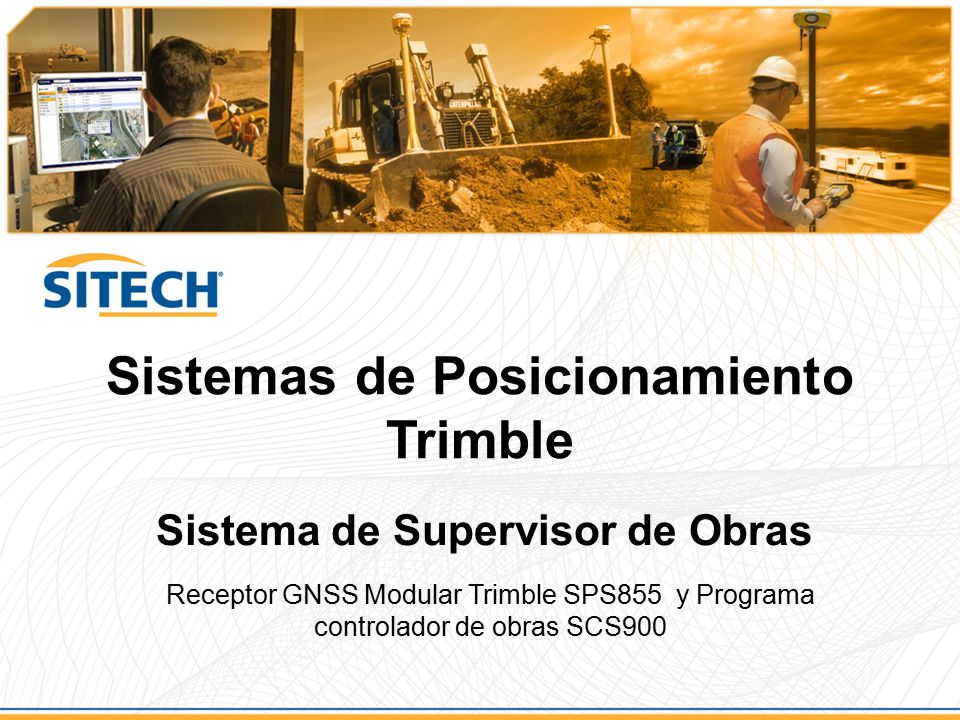 SITECH

Sistemas de Posicionamiento Trimble

Sistema de Supervisor de Obras

Receptor GNSS Modular Trimble SPS855 y Programa controlador de obras SCS900